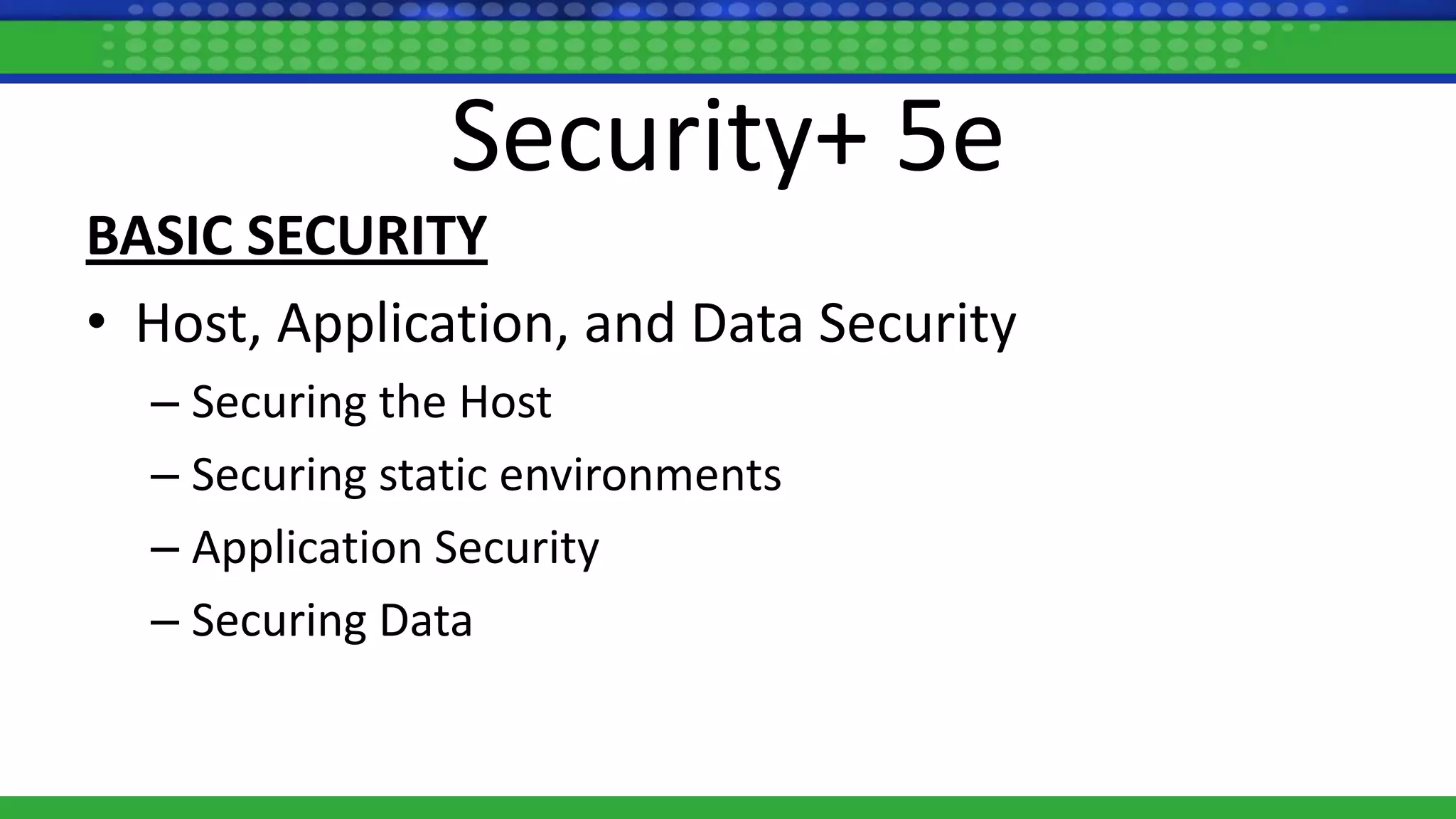 Security+ 5e

BASIC SECURITY

• Host, Application, and Data Security
– Securing the Host
– Securing static environments
– Application Security
– Securing Data